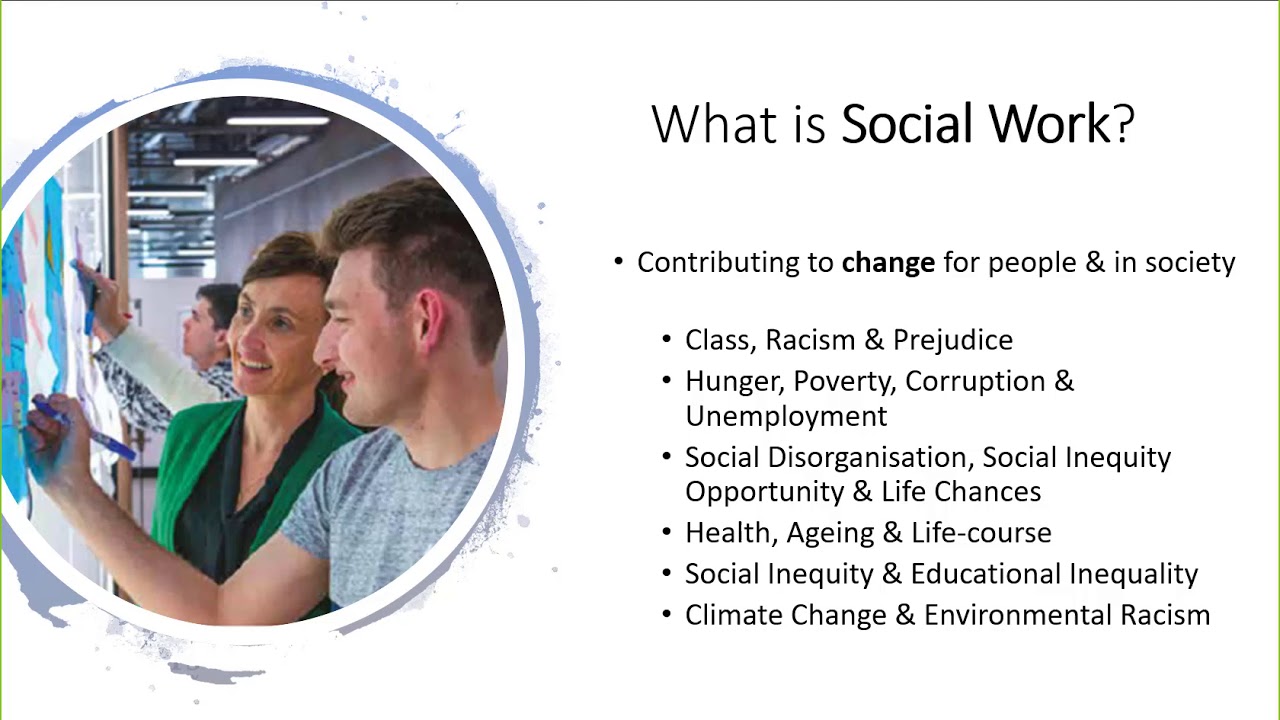 What is Social Work?

• Contributing to change for people & in society

• Class, Racism & Prejudice
• Hunger, Poverty, Corruption & Unemployment
• Social Disorganisation, Social Inequity Opportunity & Life Chances
• Health, Ageing & Life-course
• Social Inequity & Educational Inequality
• Climate Change & Environmental Racism